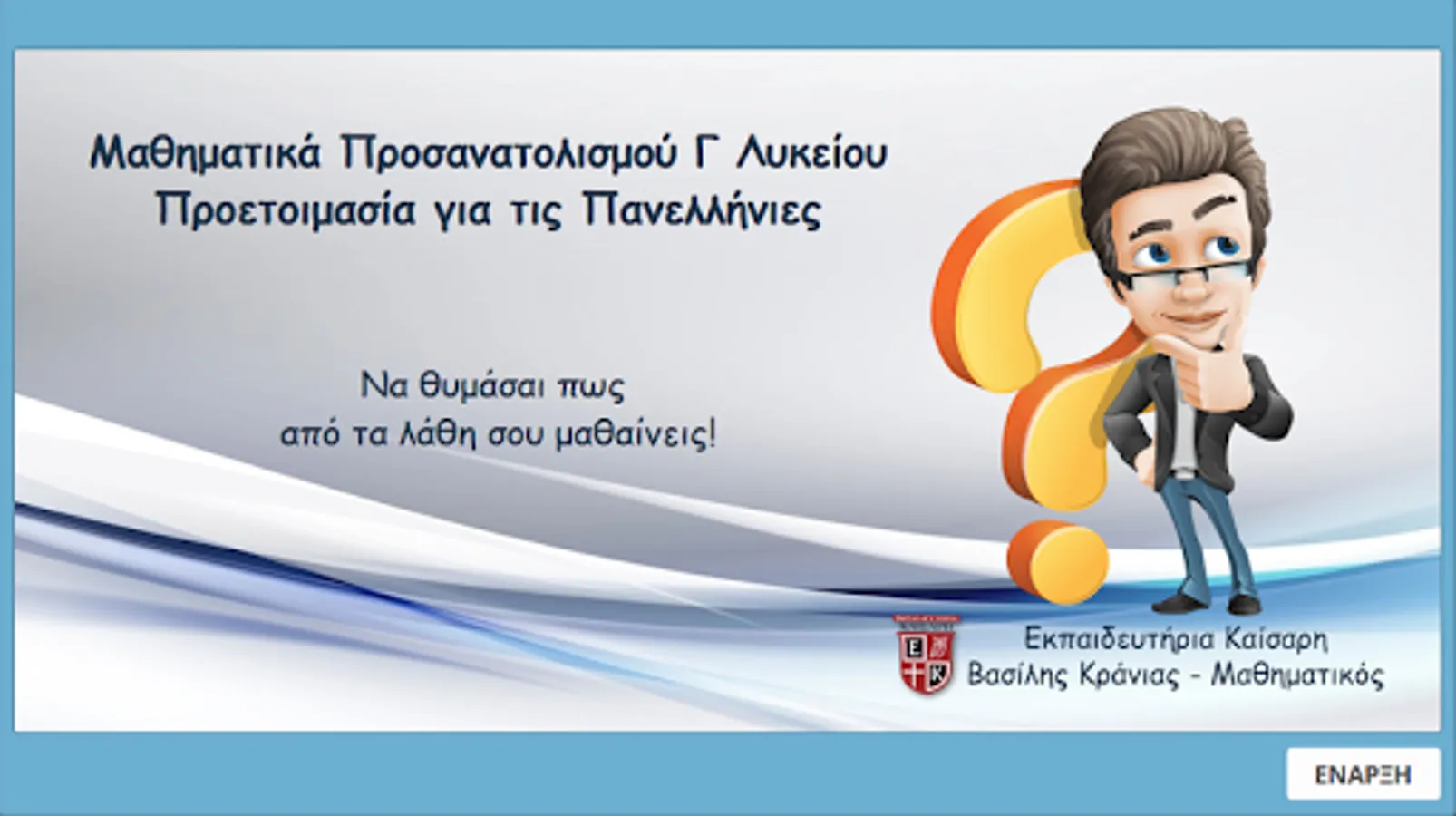 Μαθηματικά Προσανατολισμού Γ Λυκείου
Προετοιμασία για τις Πανελλήνιες

Να θυμάσαι πως
από τα λάθη σου μαθαίνεις!

Εκπαιδευτήρια Καίσαρη
Βασίλης Κράνιας - Μαθηματικός

ΕΝΑΡΞΗ